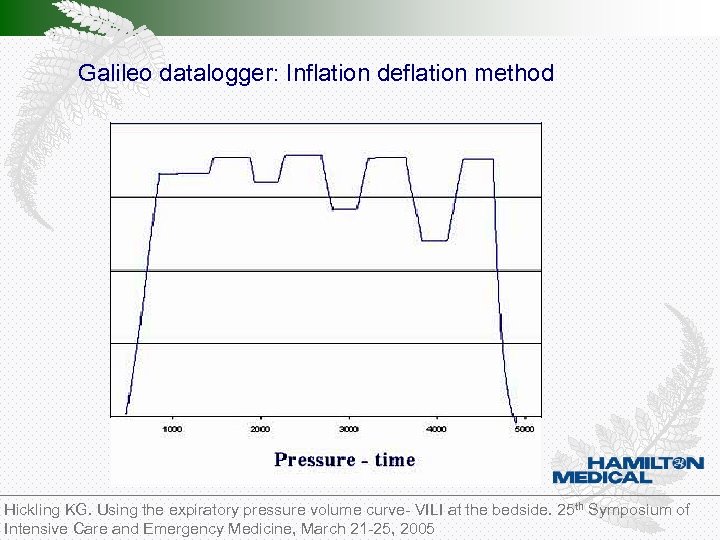 Galileo datalogger: Inflation deflation method

1000
2000
3000
4000
5000

Pressure - time

HAMILTON MEDICAL

Hickling KG. Using the expiratory pressure volume curve- VILI at the bedside. 25$^{th}$ Symposium of Intensive Care and Emergency Medicine, March 21-25, 2005